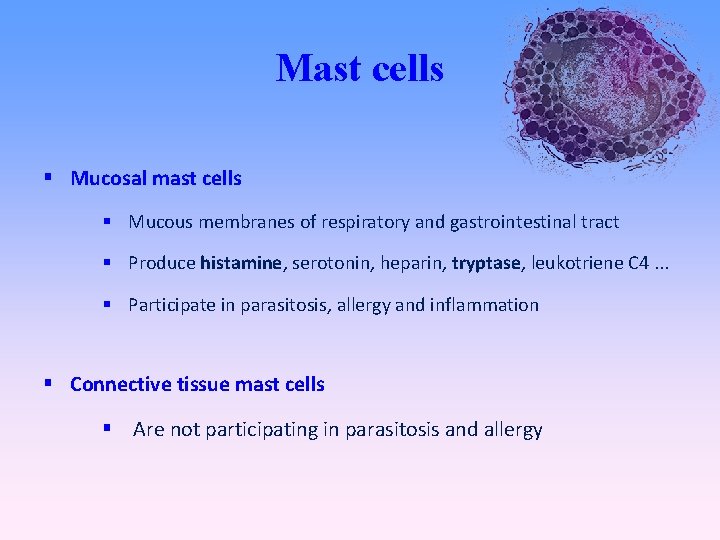 Mast cells

▪ Mucosal mast cells

▪ Mucous membranes of respiratory and gastrointestinal tract

▪ Produce histamine, serotonin, heparin, tryptase, leukotriene C4 ...

▪ Participate in parasitosis, allergy and inflammation

▪ Connective tissue mast cells

▪ Are not participating in parasitosis and allergy